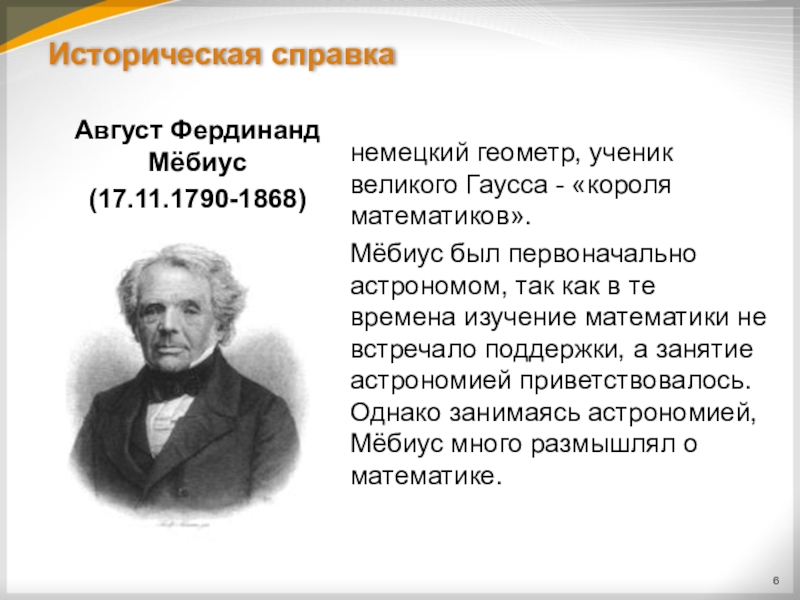 Историческая справка

Август Фердинанд Мёбиус

(17.11.1790-1868)

немецкий геометр, ученик великого Гаусса - «короля математиков».

Мёбиус был первоначально астрономом, так как в те времена изучение математики не встречало поддержки, а занятие астрономией приветствовалось. Однако занимаясь астрономией, Мёбиус много размышлял о математике.

6